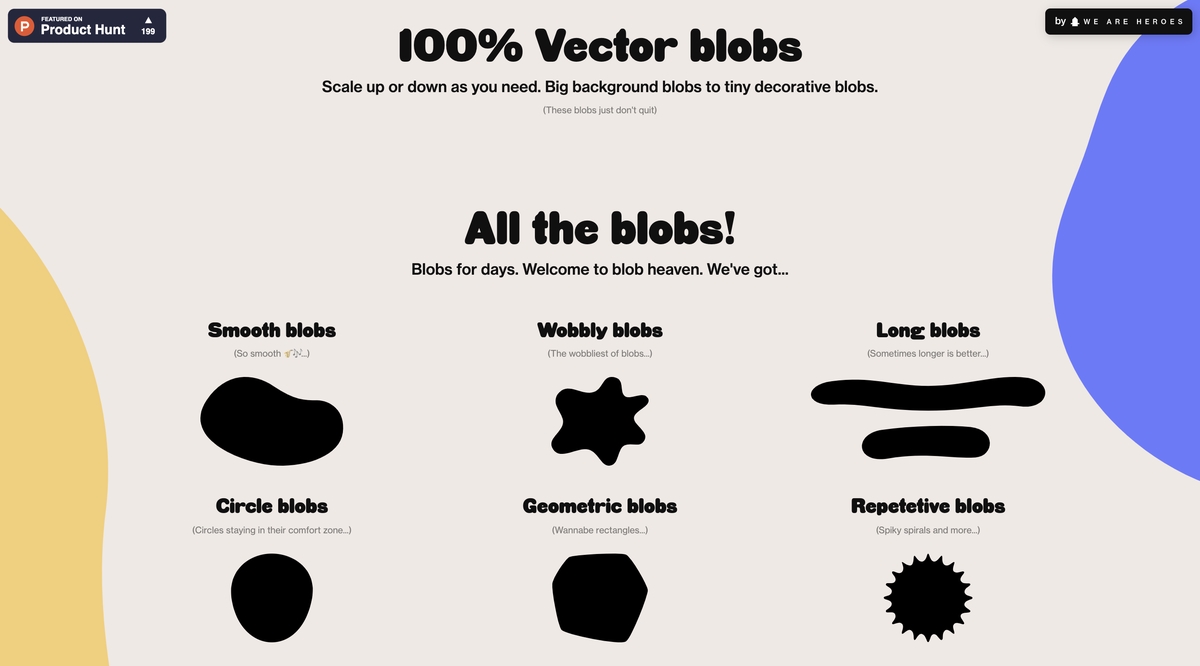 FEATURED ON
Product Hunt
199

by WE ARE HEROES

100% Vector blobs

Scale up or down as you need. Big background blobs to tiny decorative blobs.

(These blobs just don't quit)

All the blobs!

Blobs for days. Welcome to blob heaven. We've got...

Smooth blobs

(So smooth 🎷🎶...)

Wobbly blobs

(The wobbliest of blobs...)

Long blobs

(Sometimes longer is better...)

Circle blobs

(Circles staying in their comfort zone...)

Geometric blobs

(Wannabe rectangles...)

Repetetive blobs

(Spiky spirals and more...)